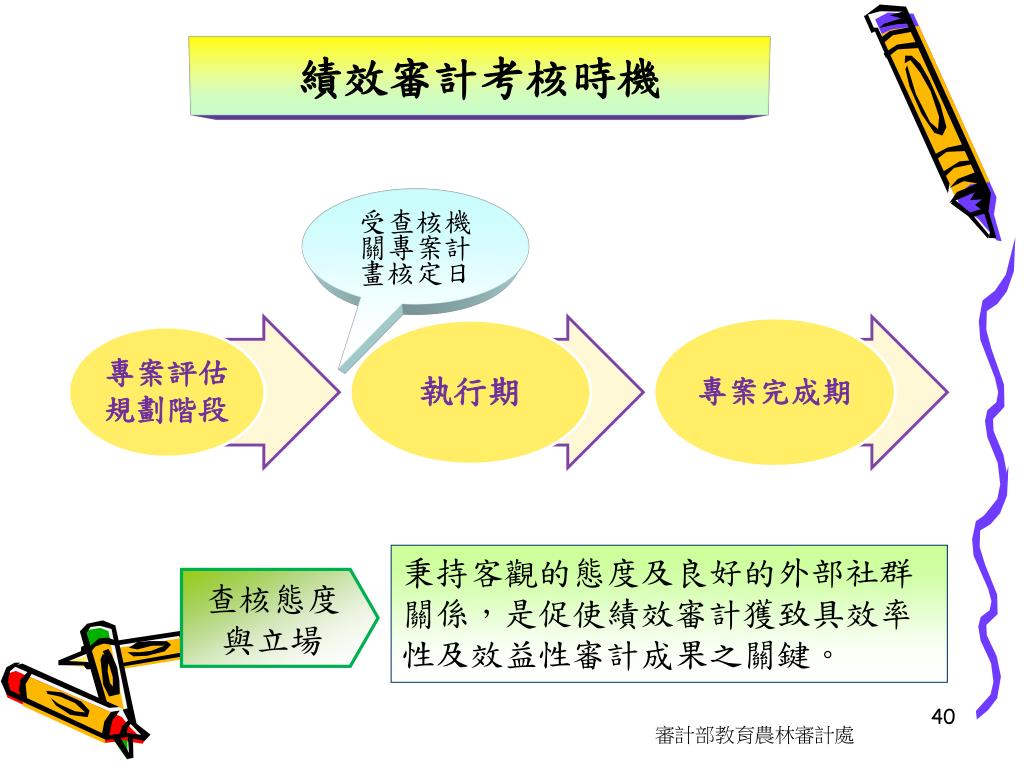 績效審計考核時機

受查核機關專案計畫核定日

專案評估規劃階段

執行期

專案完成期

查核態度與立場

秉持客觀的態度及良好的外部社群關係，是促使績效審計獲致具效率性及效益性審計成果之關鍵。

40

審計部教育農林審計處